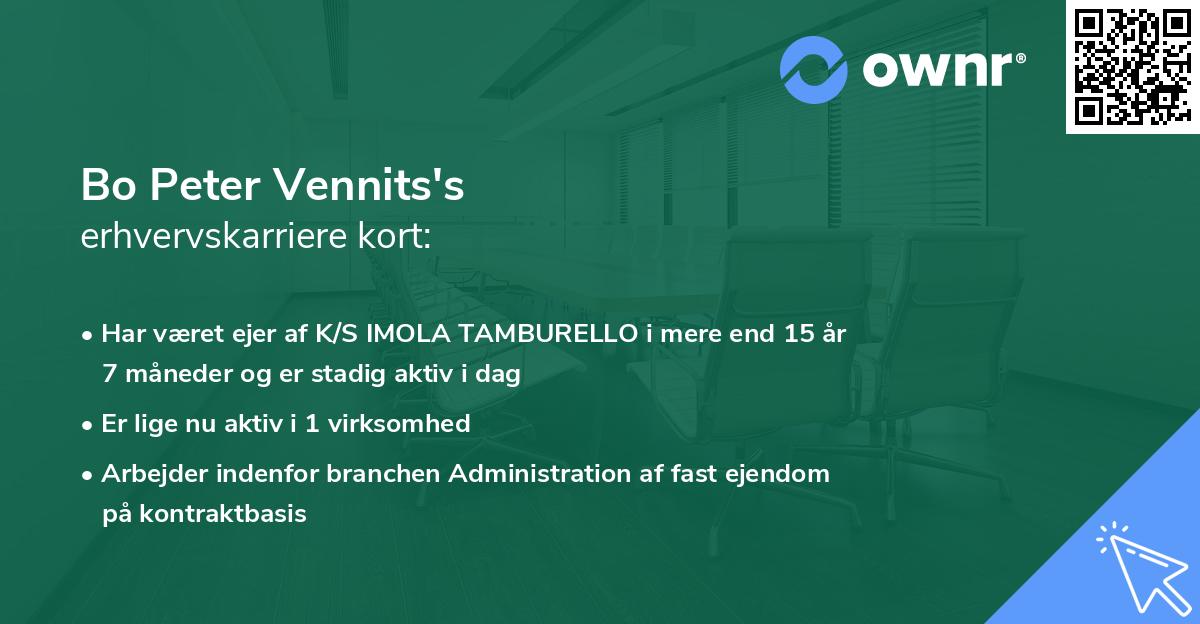 ownr®

Bo Peter Vennits's
erhvervskarriere kort:

• Har været ejer af K/S IMOLA TAMBURELLO i mere end 15 år 7 måneder og er stadig aktiv i dag

• Er lige nu aktiv i 1 virksomhed

• Arbejder indenfor branchen Administration af fast ejendom på kontraktbasis